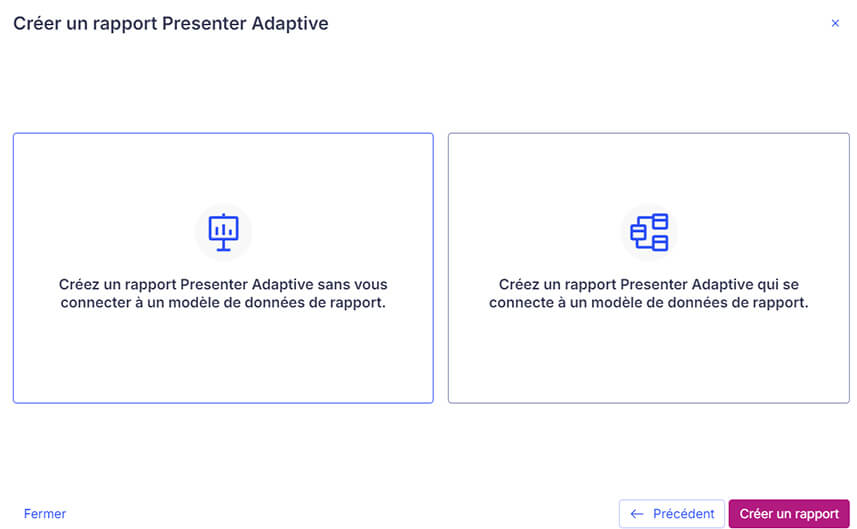 Créer un rapport Presenter Adaptive

×

Créez un rapport Presenter Adaptive sans vous connecter à un modèle de données de rapport.

Créez un rapport Presenter Adaptive qui se connecte à un modèle de données de rapport.

Fermer

← Précédent

Créer un rapport